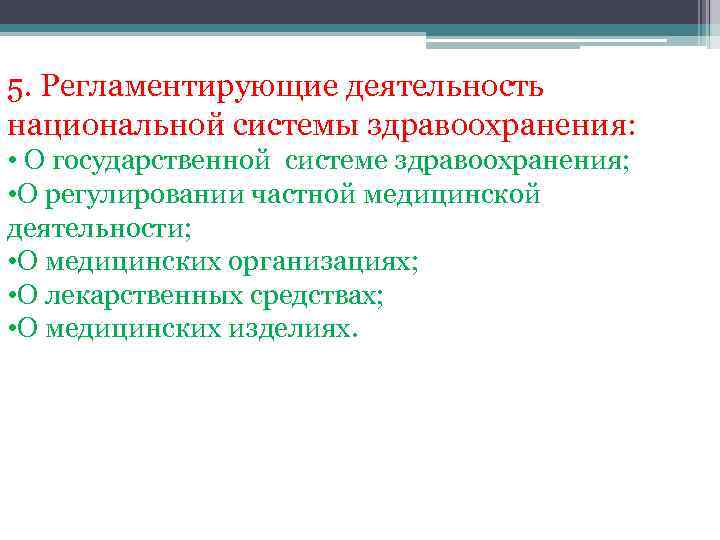 5. Регламентирующие деятельность национальной системы здравоохранения:

• О государственной системе здравоохранения;
•О регулировании частной медицинской деятельности;
•О медицинских организациях;
•О лекарственных средствах;
•О медицинских изделиях.